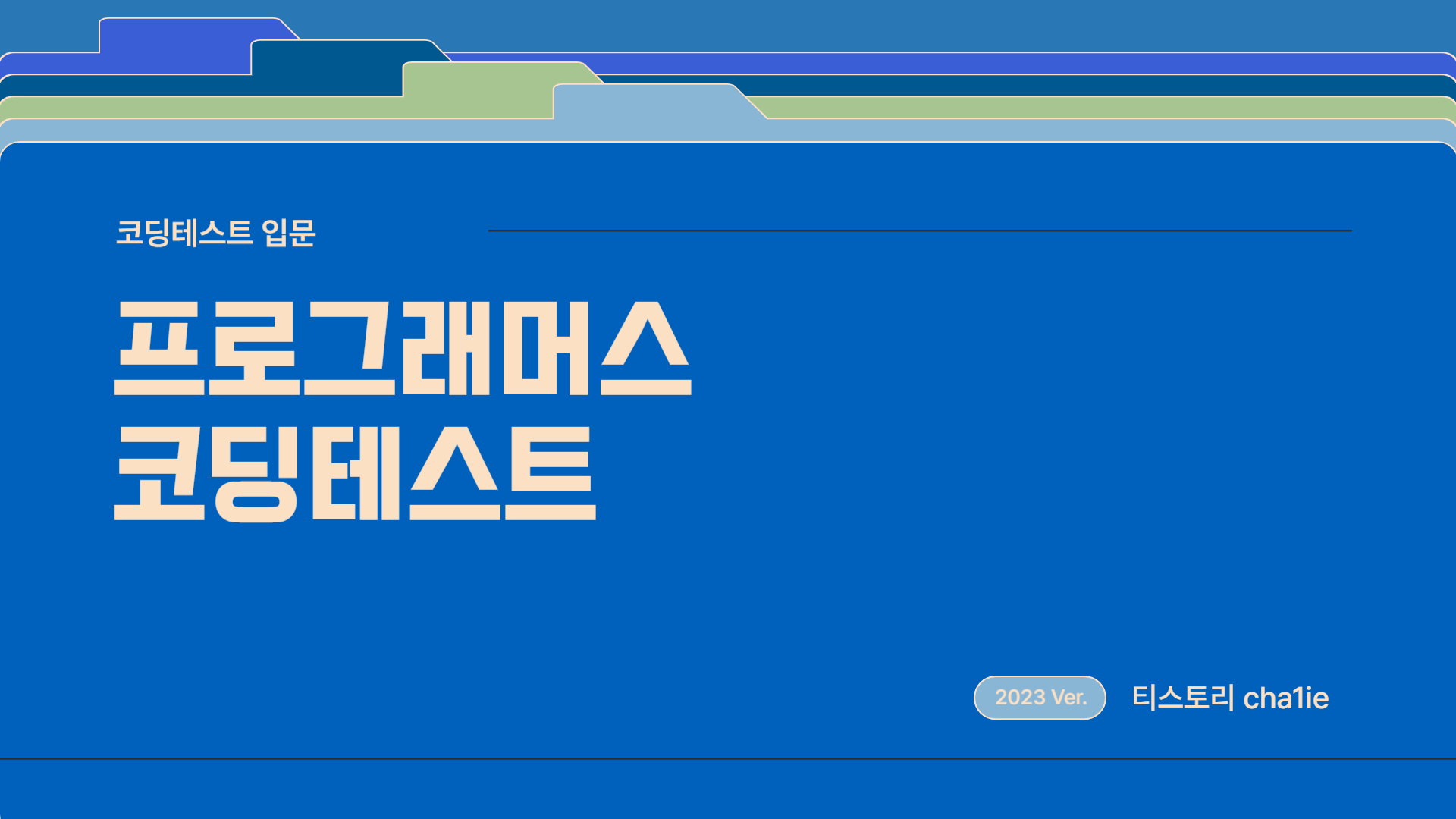 코딩테스트 입문

프로그래머스
코딩테스트

2023 Ver.

티스토리 cha1ie